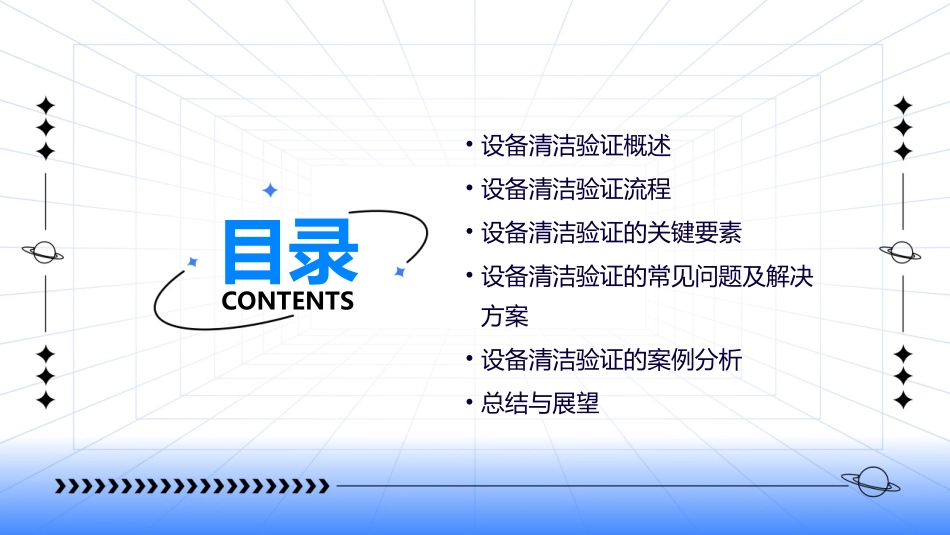 目录
CONTENTS

• 设备清洁验证概述
• 设备清洁验证流程
• 设备清洁验证的关键要素
• 设备清洁验证的常见问题及解决方案
• 设备清洁验证的案例分析
• 总结与展望